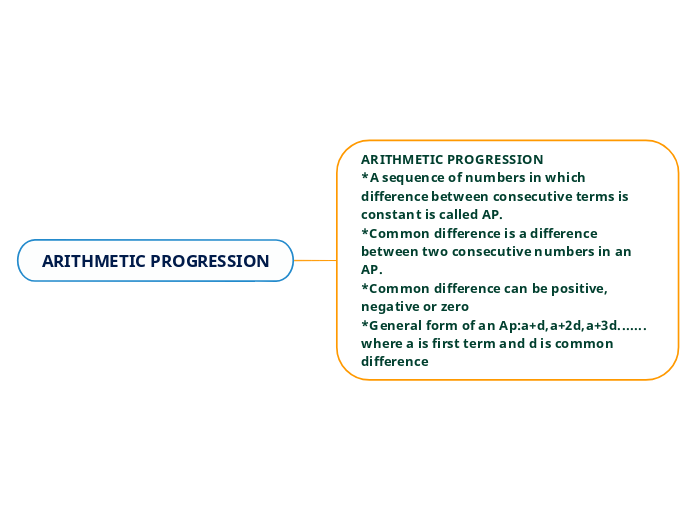 ARITHMETIC PROGRESSION

ARITHMETIC PROGRESSION
*A sequence of numbers in which difference between consecutive terms is constant is called AP.
*Common difference is a difference between two consecutive numbers in an AP.
*Common difference can be positive, negative or zero
*General form of an Ap:a+d,a+2d,a+3d....... where a is first term and d is common difference